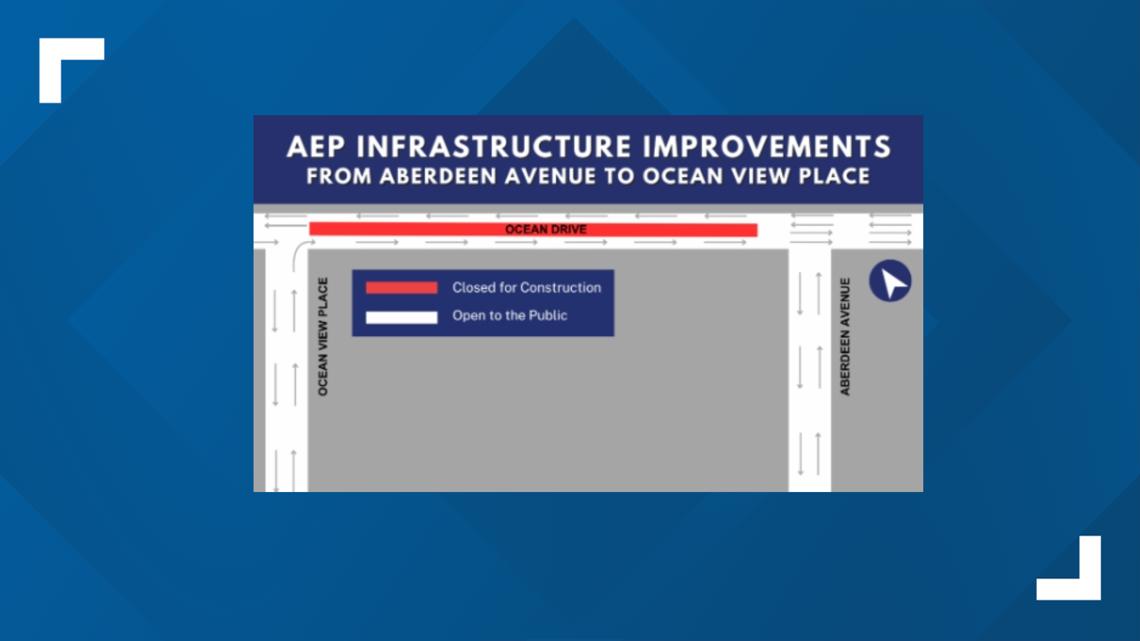 AEP INFRASTRUCTURE IMPROVEMENTS
FROM ABERDEEN AVENUE TO OCEAN VIEW PLACE

OCEAN DRIVE

Closed for Construction
Open to the Public

OCEAN VIEW PLACE

ABERDEEN AVENUE